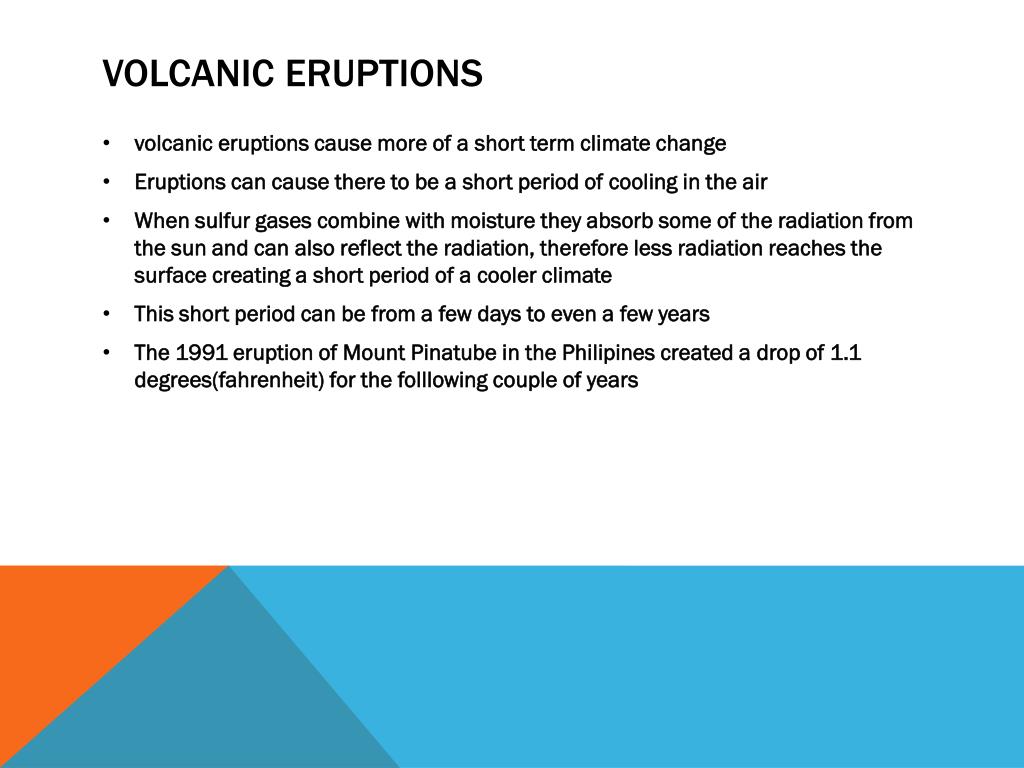 VOLCANIC ERUPTIONS

• volcanic eruptions cause more of a short term climate change

• Eruptions can cause there to be a short period of cooling in the air

• When sulfur gases combine with moisture they absorb some of the radiation from the sun and can also reflect the radiation, therefore less radiation reaches the surface creating a short period of a cooler climate

• This short period can be from a few days to even a few years

• The 1991 eruption of Mount Pinatube in the Philipines created a drop of 1.1 degrees(fahrenheit) for the folllowing couple of years